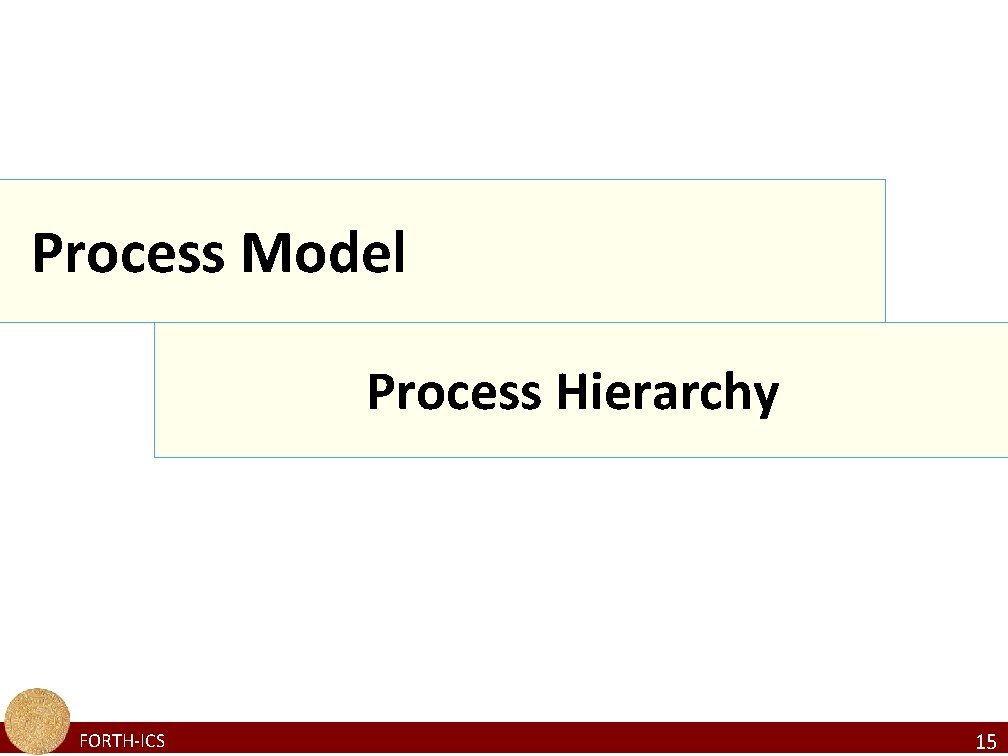 Process Model

Process Hierarchy

FORTH-ICS

15